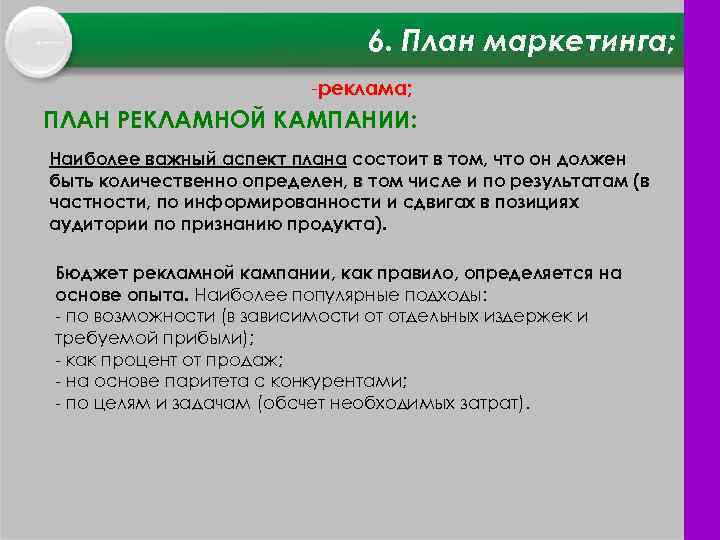 6. План маркетинга;

-реклама;

ПЛАН РЕКЛАМНОЙ КАМПАНИИ:

Наиболее важный аспект плана состоит в том, что он должен быть количественно определен, в том числе и по результатам (в частности, по информированности и сдвигах в позициях аудитории по признанию продукта).

Бюджет рекламной кампании, как правило, определяется на основе опыта. Наиболее популярные подходы:
- по возможности (в зависимости от отдельных издержек и требуемой прибыли);
- как процент от продаж;
- на основе паритета с конкурентами;
- по целям и задачам (обсчет необходимых затрат).